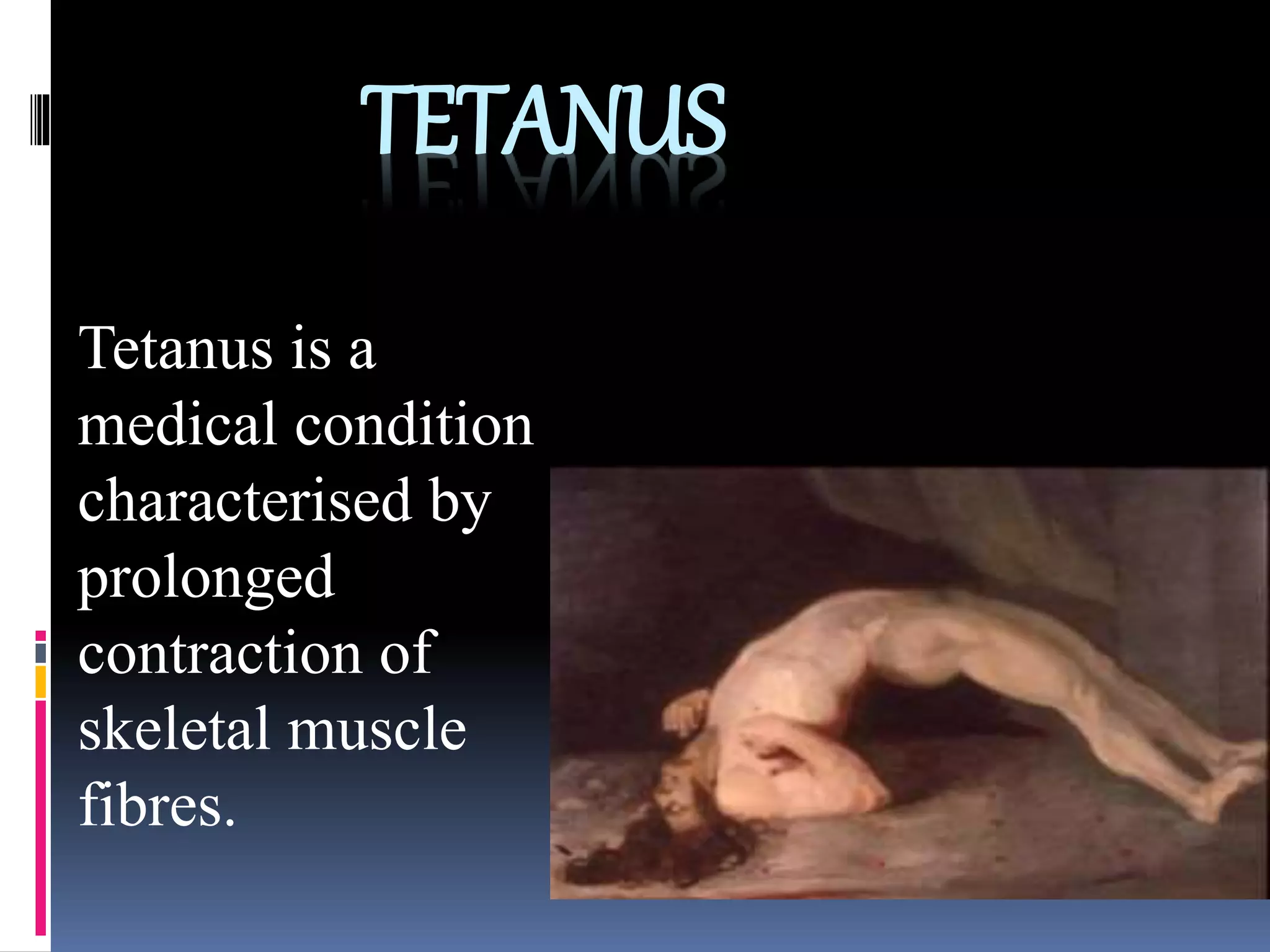 TETANUS

Tetanus is a medical condition characterised by prolonged contraction of skeletal muscle fibres.